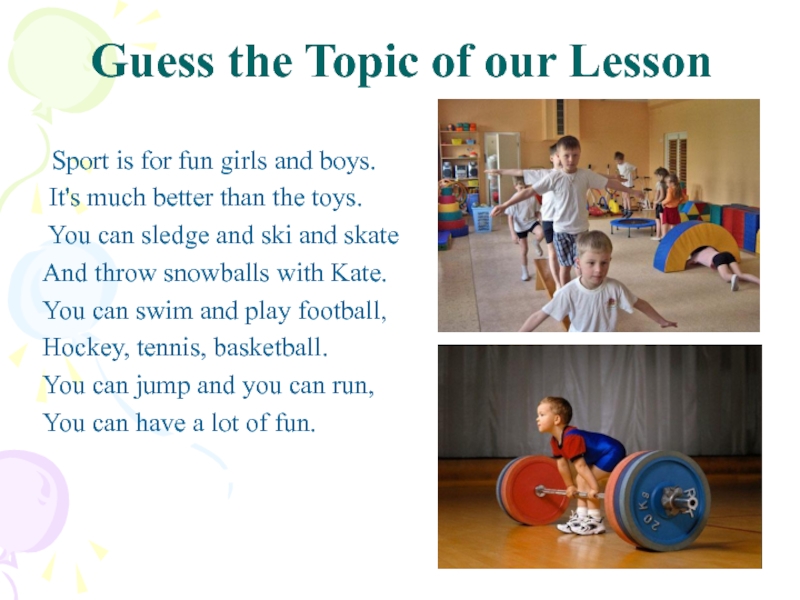 Guess the Topic of our Lesson

Sport is for fun girls and boys.
It's much better than the toys.
You can sledge and ski and skate
And throw snowballs with Kate.
You can swim and play football,
Hockey, tennis, basketball.
You can jump and you can run,
You can have a lot of fun.

20 Kg